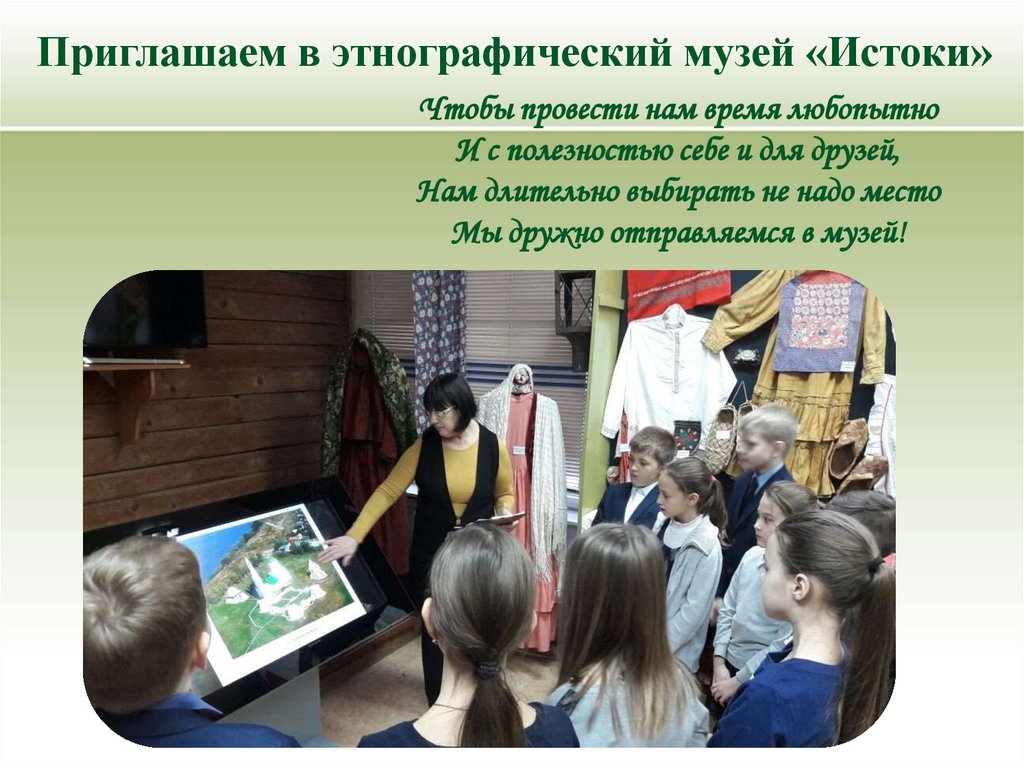 Приглашаем в этнографический музей «Истоки»

Чтобы провести нам время любопытно
И с полезностью себе и для друзей,
Нам длительно выбирать не надо место
Мы дружно отправляемся в музей!